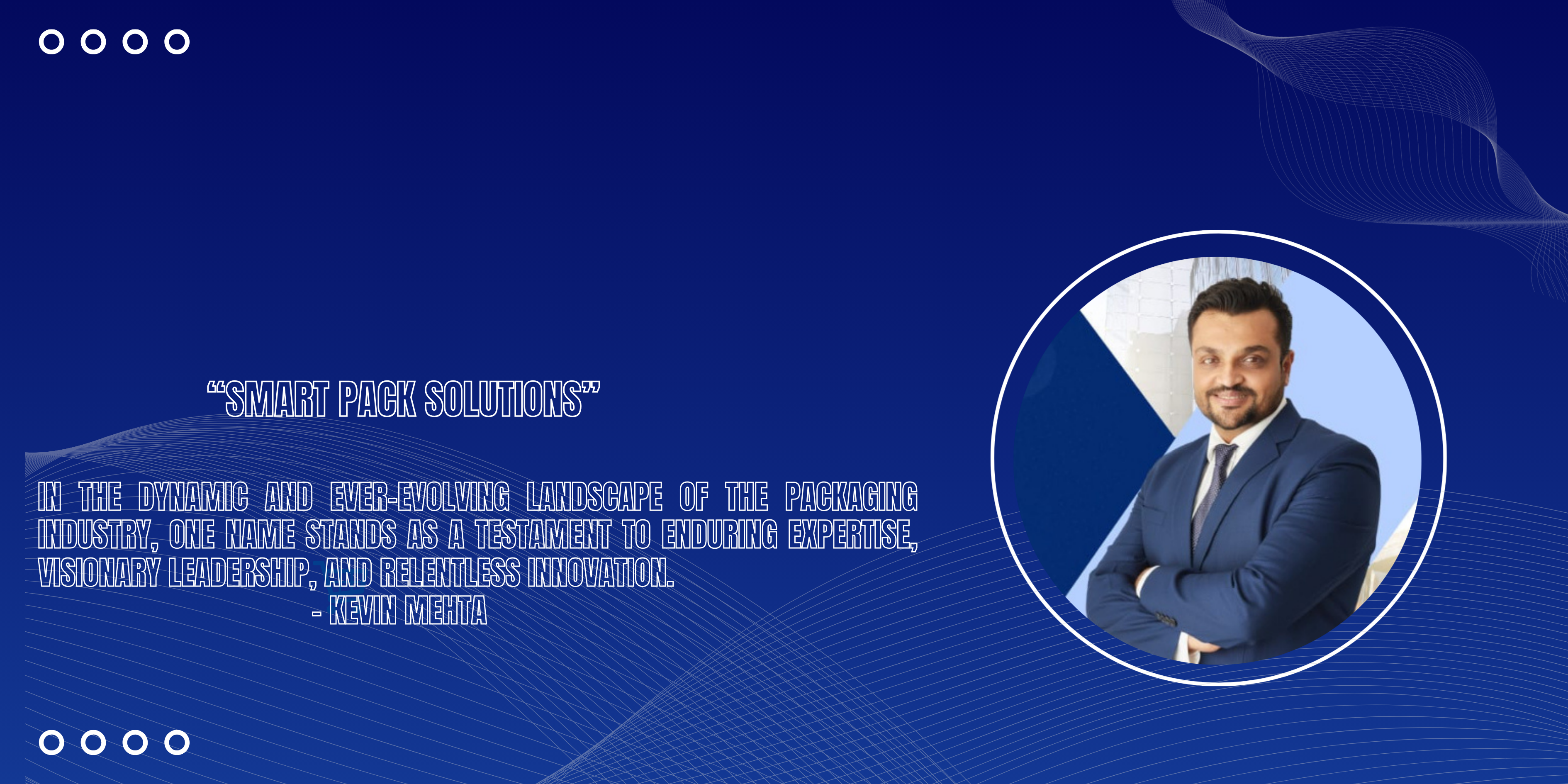 “SMART PACK SOLUTIONS”

IN THE DYNAMIC AND EVER-EVOLVING LANDSCAPE OF THE PACKAGING INDUSTRY, ONE NAME STANDS AS A TESTAMENT TO ENDURING EXPERTISE, VISIONARY LEADERSHIP, AND RELENTLESS INNOVATION.

- KEVIN MEHTA